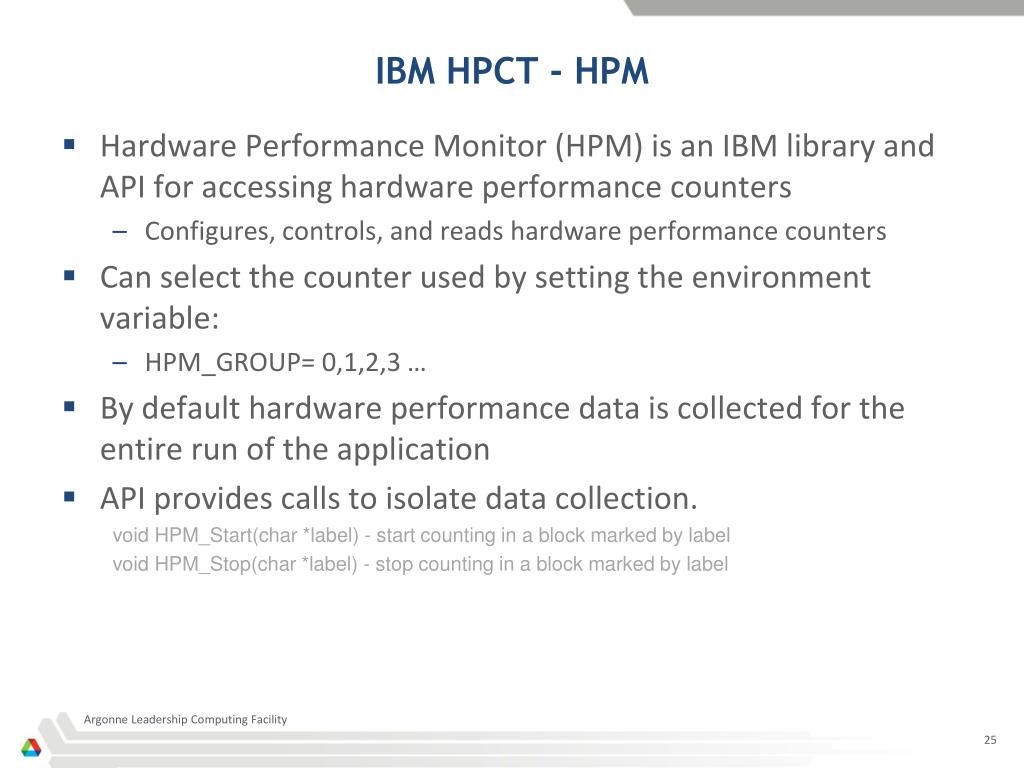 IBM HPCT - HPM

▪ Hardware Performance Monitor (HPM) is an IBM library and API for accessing hardware performance counters
– Configures, controls, and reads hardware performance counters

▪ Can select the counter used by setting the environment variable:
– HPM_GROUP= 0,1,2,3 …

▪ By default hardware performance data is collected for the entire run of the application

▪ API provides calls to isolate data collection.
void HPM_Start(char *label) - start counting in a block marked by label
void HPM_Stop(char *label) - stop counting in a block marked by label

Argonne Leadership Computing Facility

25